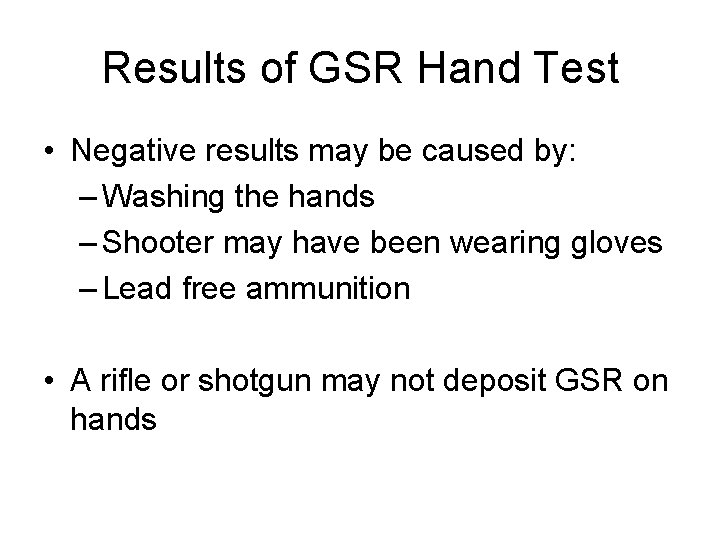 Results of GSR Hand Test

• Negative results may be caused by:
  – Washing the hands
  – Shooter may have been wearing gloves
  – Lead free ammunition

• A rifle or shotgun may not deposit GSR on hands